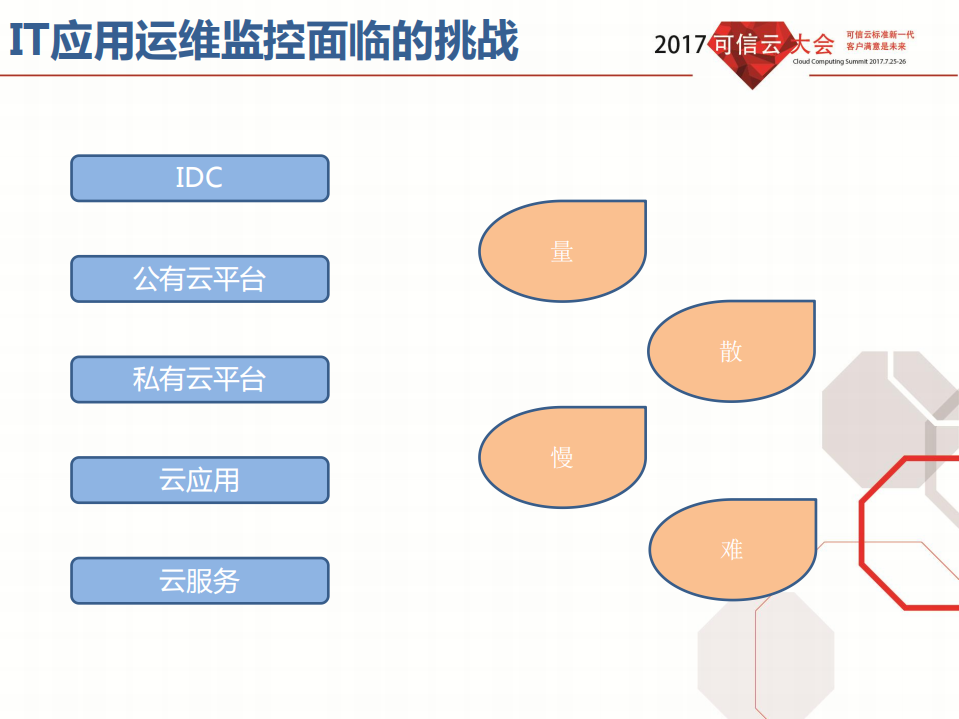 IT应用运维监控面临的挑战

2017 可信云大会
可信云标准新一代
客户满意是未来
Cloud Computing Summit 2017.7.25-26

IDC

公有云平台

私有云平台

云应用

云服务

量

散

慢

难